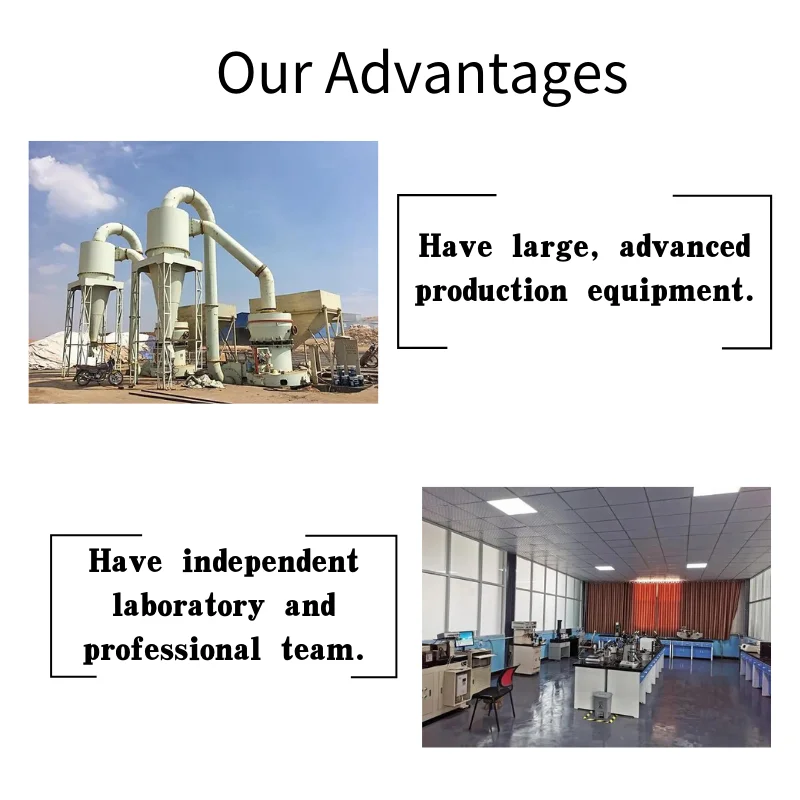 Our Advantages

Have large, advanced production equipment.

Have independent laboratory and professional team.